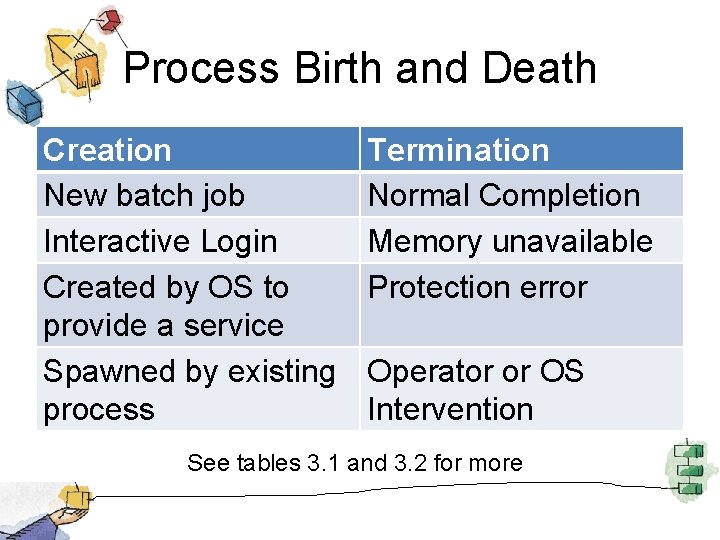 Process Birth and Death

| Creation | Termination |
|---|---|
| New batch job | Normal Completion |
| Interactive Login | Memory unavailable |
| Created by OS to provide a service | Protection error |
| Spawned by existing process | Operator or OS Intervention |

See tables 3.1 and 3.2 for more